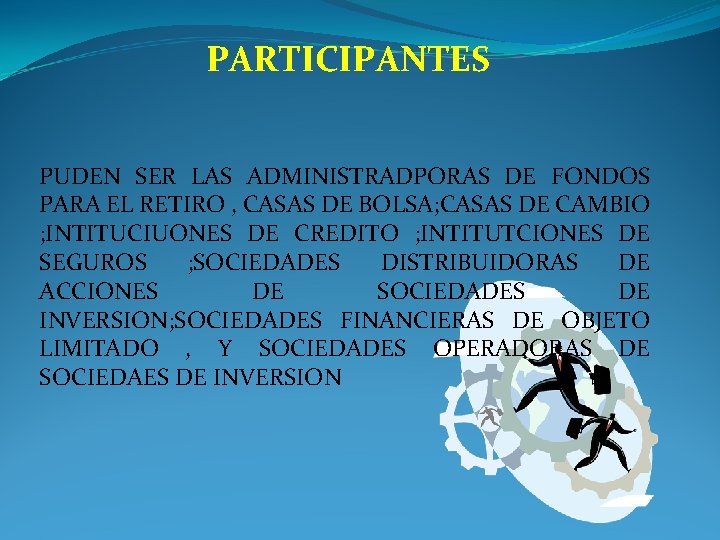 PARTICIPANTES

PUDEN SER LAS ADMINISTRADPORAS DE FONDOS PARA EL RETIRO , CASAS DE BOLSA;CASAS DE CAMBIO ;INTITUCIUONES DE CREDITO ;INTITUTCIONES DE SEGUROS ;SOCIEDADES DISTRIBUIDORAS DE ACCIONES DE SOCIEDADES DE INVERSION;SOCIEDADES FINANCIERAS DE OBJETO LIMITADO , Y SOCIEDADES OPERADORAS DE SOCIEDAES DE INVERSION